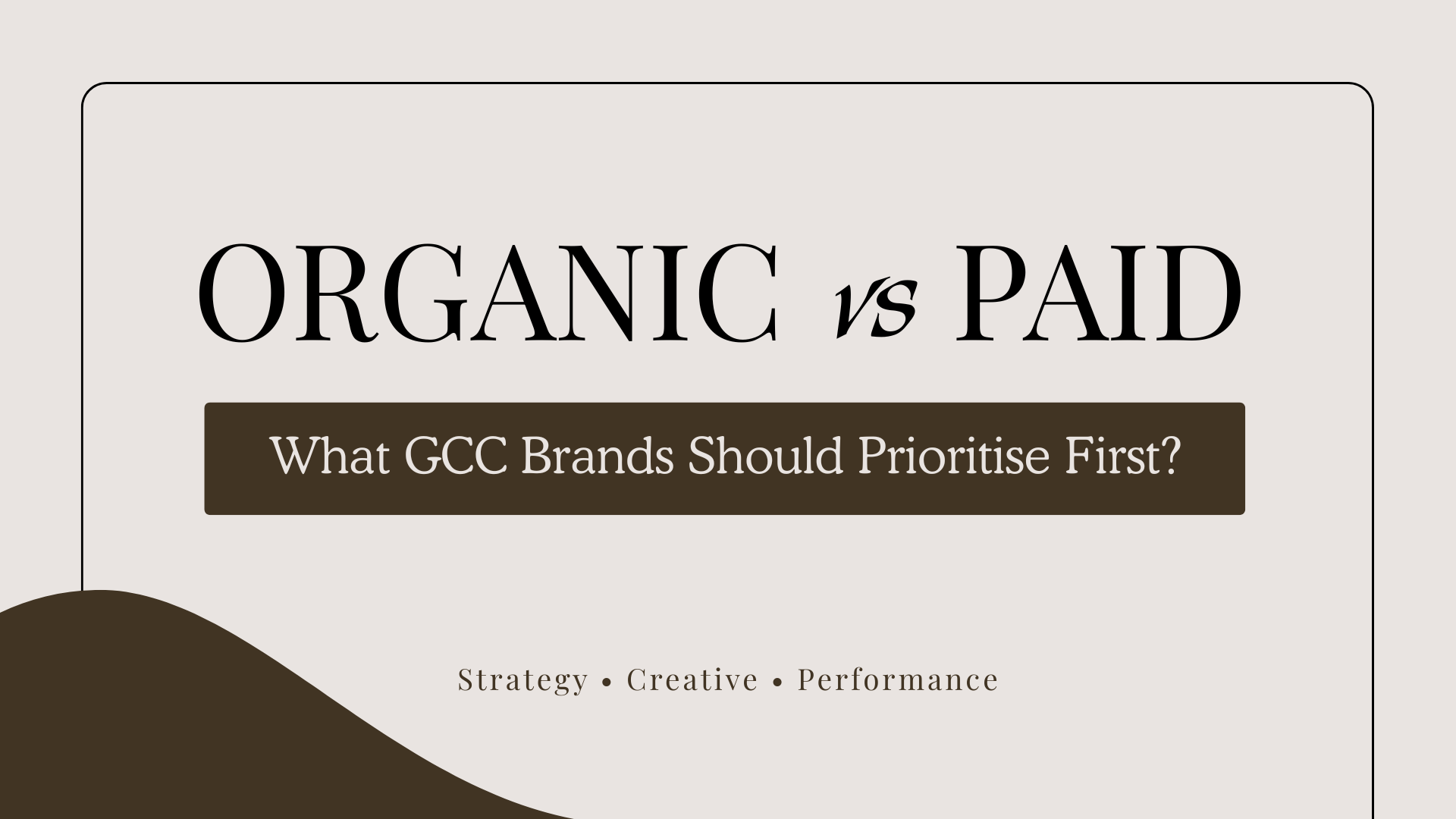 ORGANIC vs PAID

What GCC Brands Should Prioritise First?

Strategy • Creative • Performance